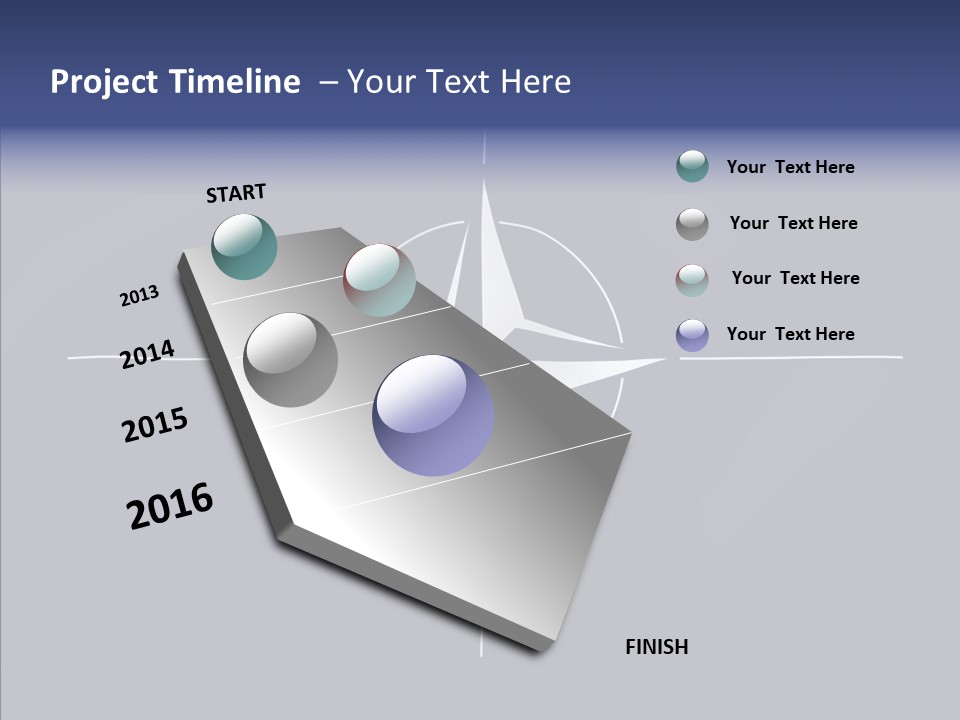 Project Timeline – Your Text Here

START

2013

2014

2015

2016

FINISH

Your Text Here

Your Text Here

Your Text Here

Your Text Here